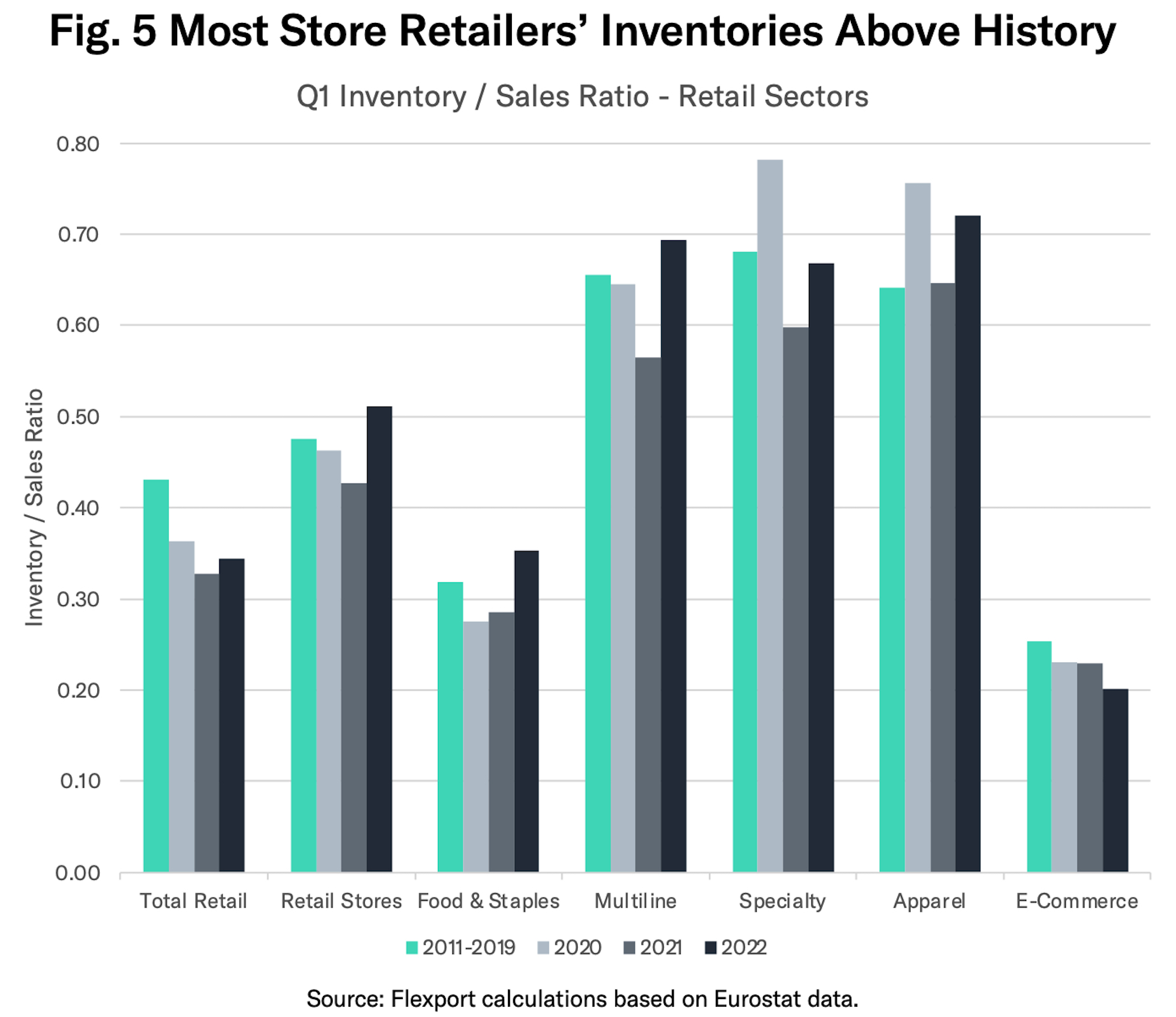 Fig. 5 Most Store Retailers' Inventories Above History

Q1 Inventory / Sales Ratio - Retail Sectors

Inventory / Sales Ratio

0.80
0.70
0.60
0.50
0.40
0.30
0.20
0.10
0.00

Total Retail
Retail Stores
Food & Staples
Multiline
Specialty
Apparel
E-Commerce

2011-2019 2020 2021 2022

Source: Flexport calculations based on Eurostat data.